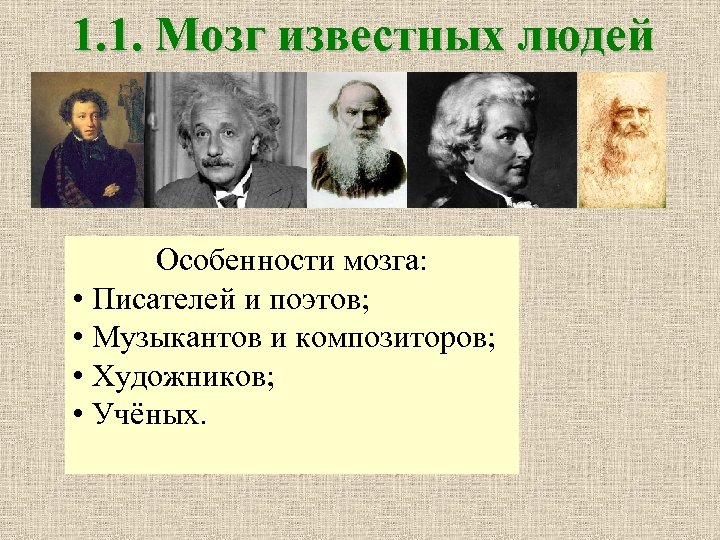 1.1. Мозг известных людей

Особенности мозга:

• Писателей и поэтов;
• Музыкантов и композиторов;
• Художников;
• Учёных.